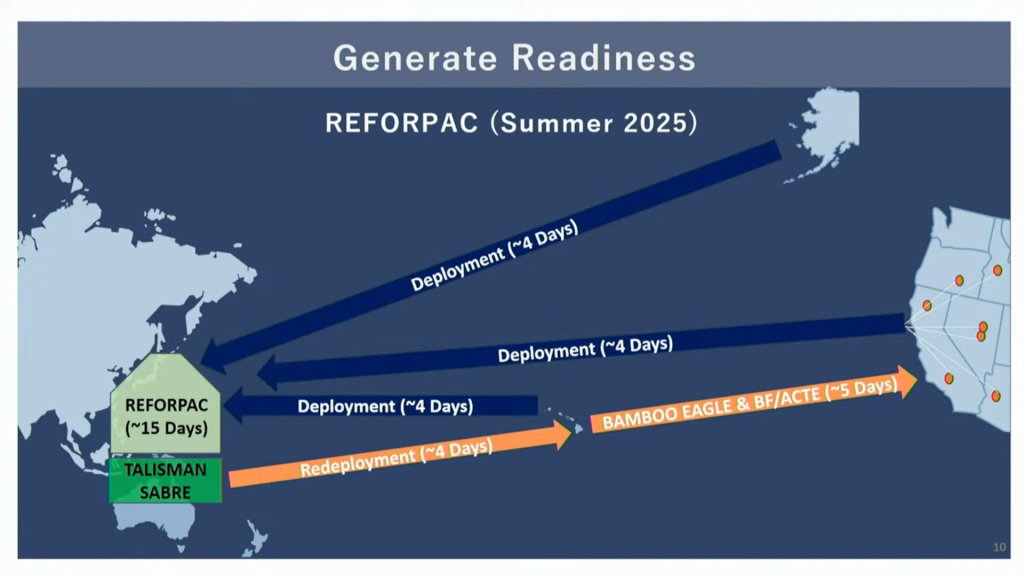 Generate Readiness

REFORPAC (Summer 2025)

Deployment (~4 Days)

Deployment (~4 Days)

Deployment (~4 Days)

REFORPAC (~15 Days)

TALISMAN SABRE

Redeployment (~4 Days)

BAMBOO EAGLE & BF/ACTE (~5 Days)

10